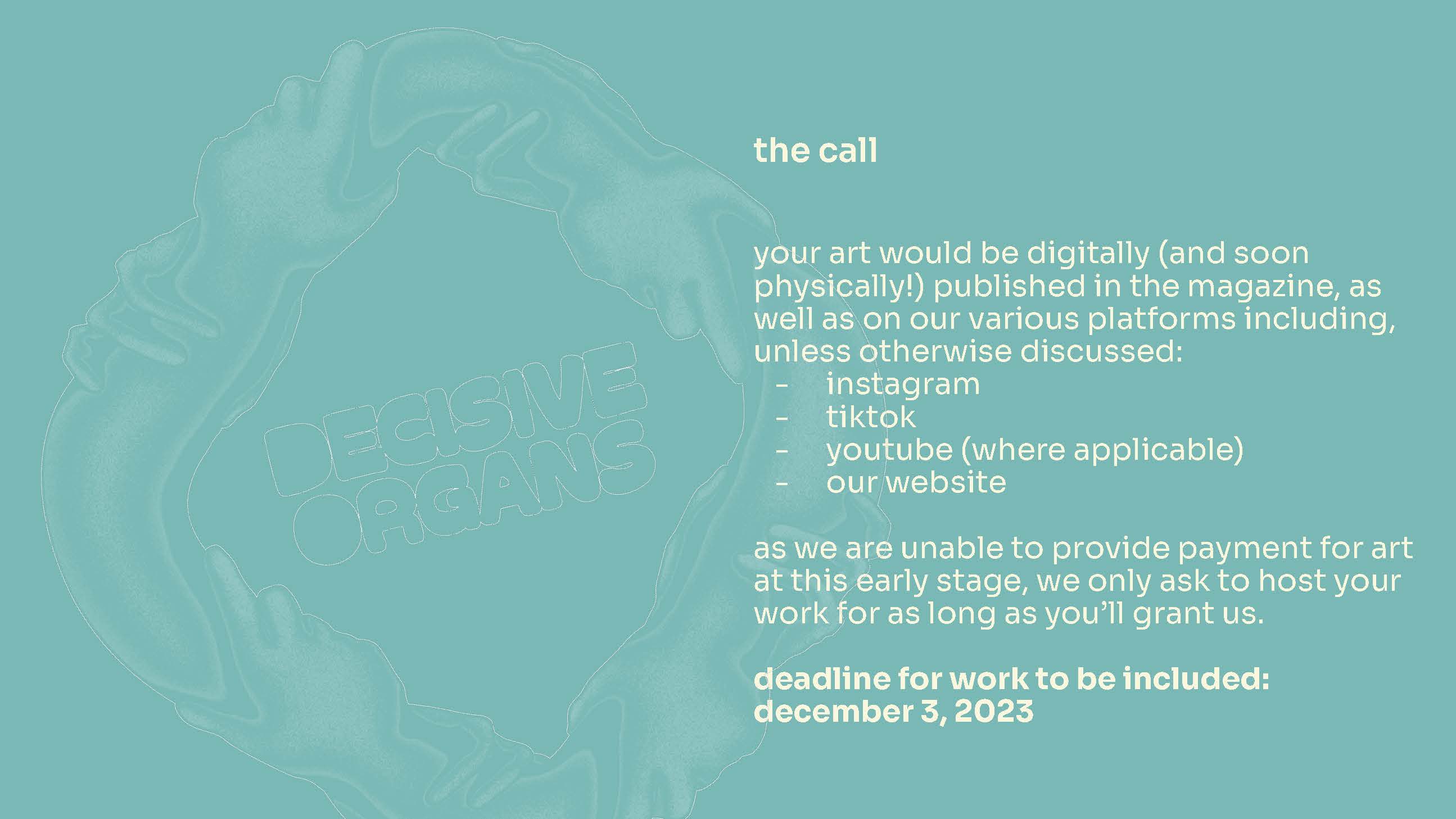 DECISIVE ORGANS

the call

your art would be digitally (and soon physically!) published in the magazine, as well as on our various platforms including, unless otherwise discussed:
- instagram
- tiktok
- youtube (where applicable)
- our website

as we are unable to provide payment for art at this early stage, we only ask to host your work for as long as you'll grant us.

deadline for work to be included: december 3, 2023